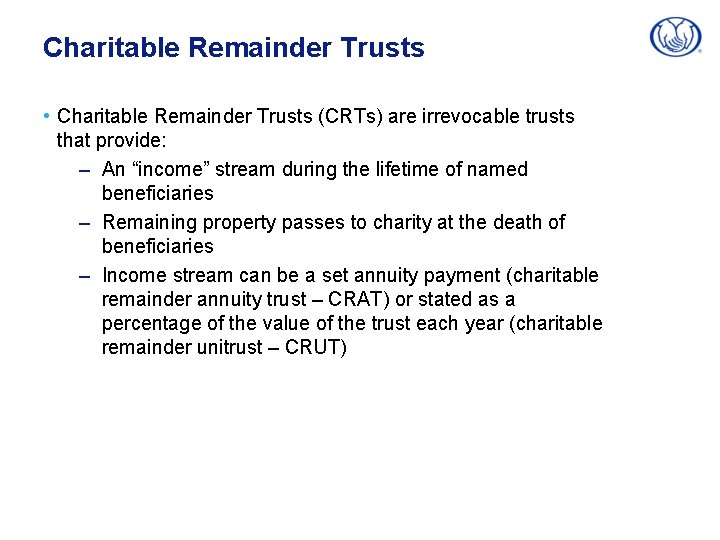 Charitable Remainder Trusts

• Charitable Remainder Trusts (CRTs) are irrevocable trusts that provide:

– An “income” stream during the lifetime of named beneficiaries

– Remaining property passes to charity at the death of beneficiaries

– Income stream can be a set annuity payment (charitable remainder annuity trust – CRAT) or stated as a percentage of the value of the trust each year (charitable remainder unitrust – CRUT)